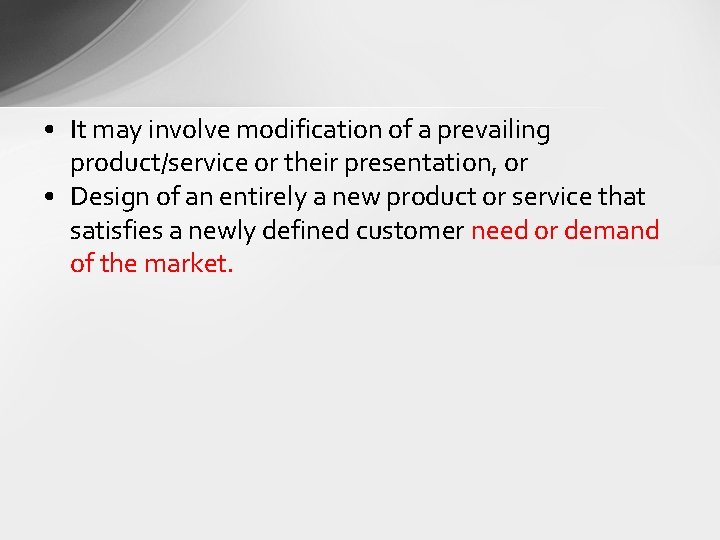 • It may involve modification of a prevailing product/service or their presentation, or
• Design of an entirely a new product or service that satisfies a newly defined customer need or demand of the market.